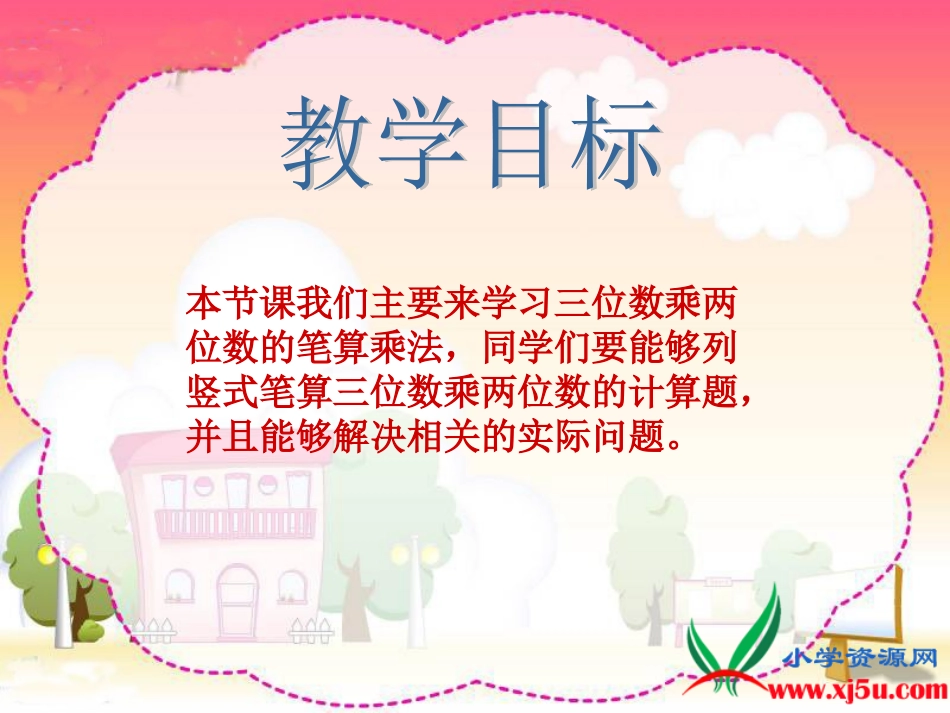 教学目标

本节课我们主要来学习三位数乘两位数的笔算乘法，同学们要能够列竖式笔算三位数乘两位数的计算题，并且能够解决相关的实际问题。

小学资源网
www.xj5u.com